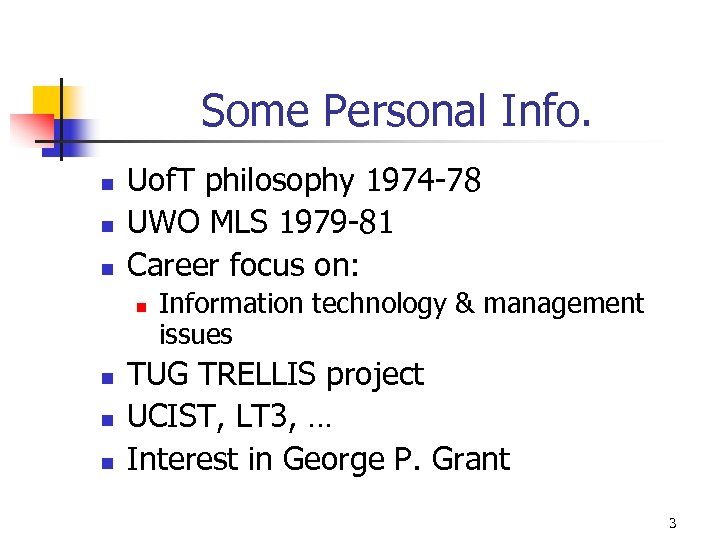 Some Personal Info.

- UofT philosophy 1974-78
- UWO MLS 1979-81
- Career focus on:
  - Information technology & management issues
- TUG TRELLIS project
- UCIST, LT3, …
- Interest in George P. Grant

3